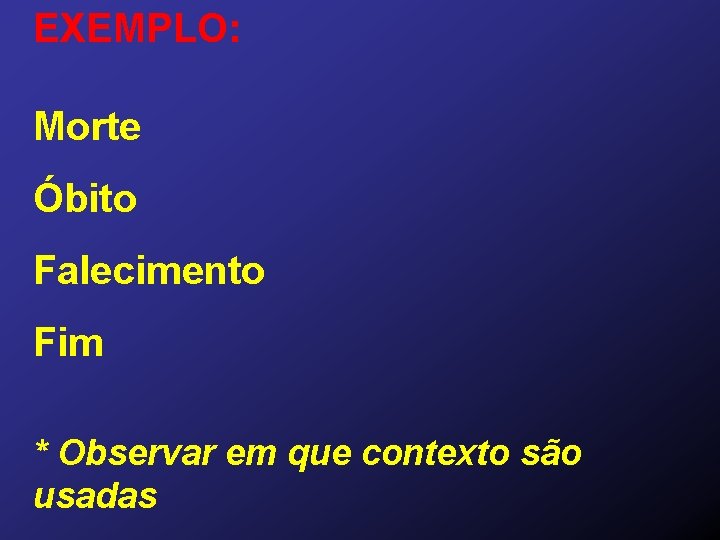 EXEMPLO:

Morte

Óbito

Falecimento

Fim

* Observar em que contexto são usadas